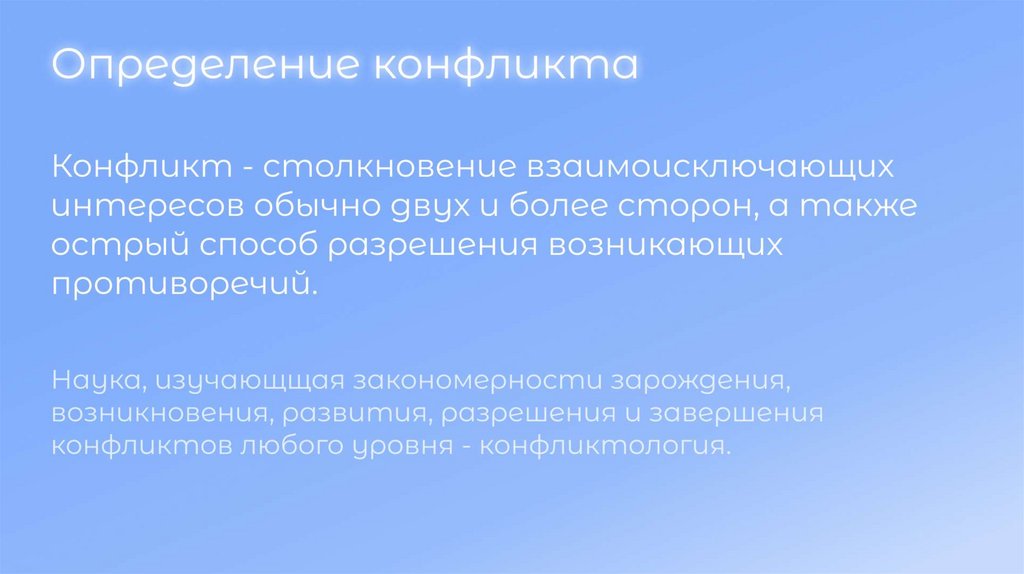 Определение конфликта

Конфликт - столкновение взаимоисключающих интересов обычно двух и более сторон, а также острый способ разрешения возникающих противоречий.

Наука, изучающщая закономерности зарождения, возникновения, развития, разрешения и завершения конфликтов любого уровня - конфликтология.